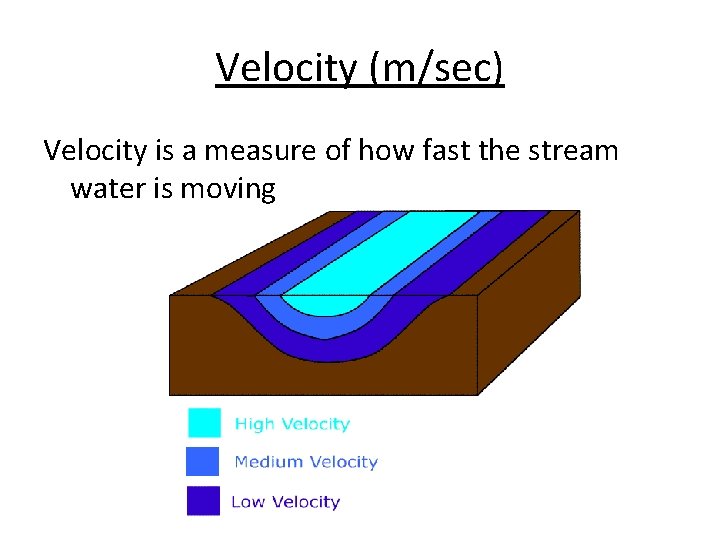 Velocity (m/sec)

Velocity is a measure of how fast the stream water is moving

High Velocity
Medium Velocity
Low Velocity